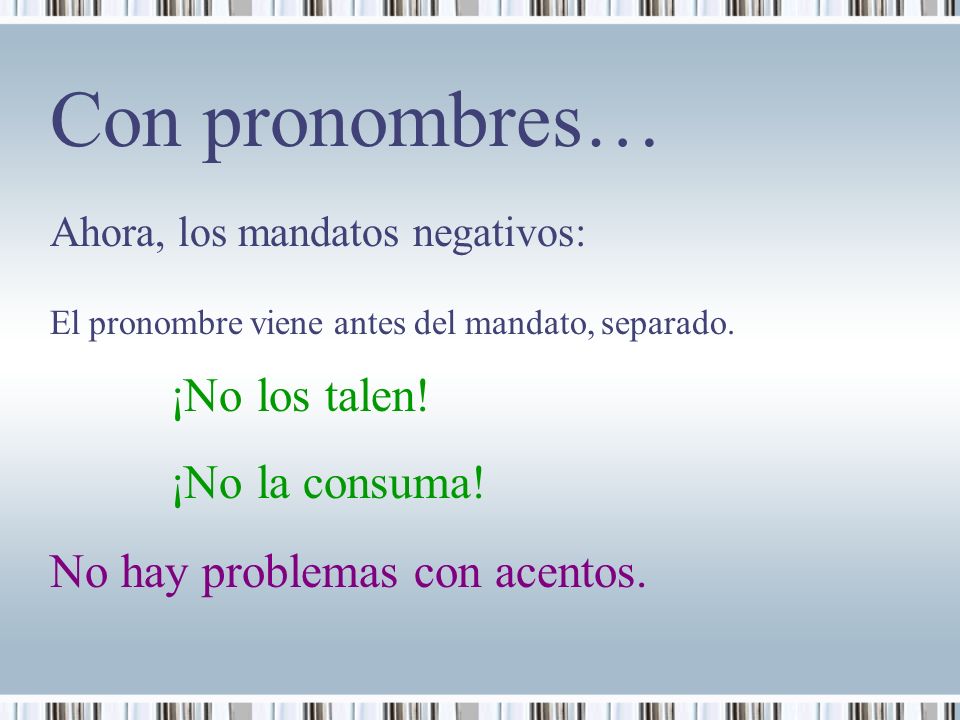 Con pronombres…

Ahora, los mandatos negativos:

El pronombre viene antes del mandato, separado.

¡No los talen!

¡No la consuma!

No hay problemas con acentos.